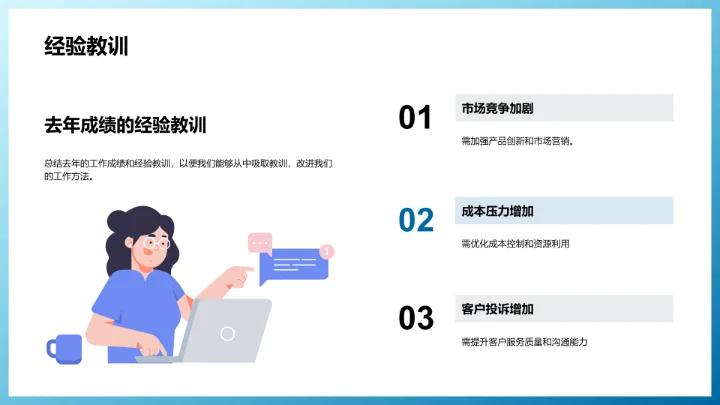 经验教训

去年成绩的经验教训

总结去年的工作成绩和经验教训，以便我们能够从中吸取教训，改进我们的工作方法。

01

市场竞争加剧

需加强产品创新和市场营销。

02

成本压力增加

需优化成本控制和资源利用

03

客户投诉增加

需提升客户服务质量和沟通能力